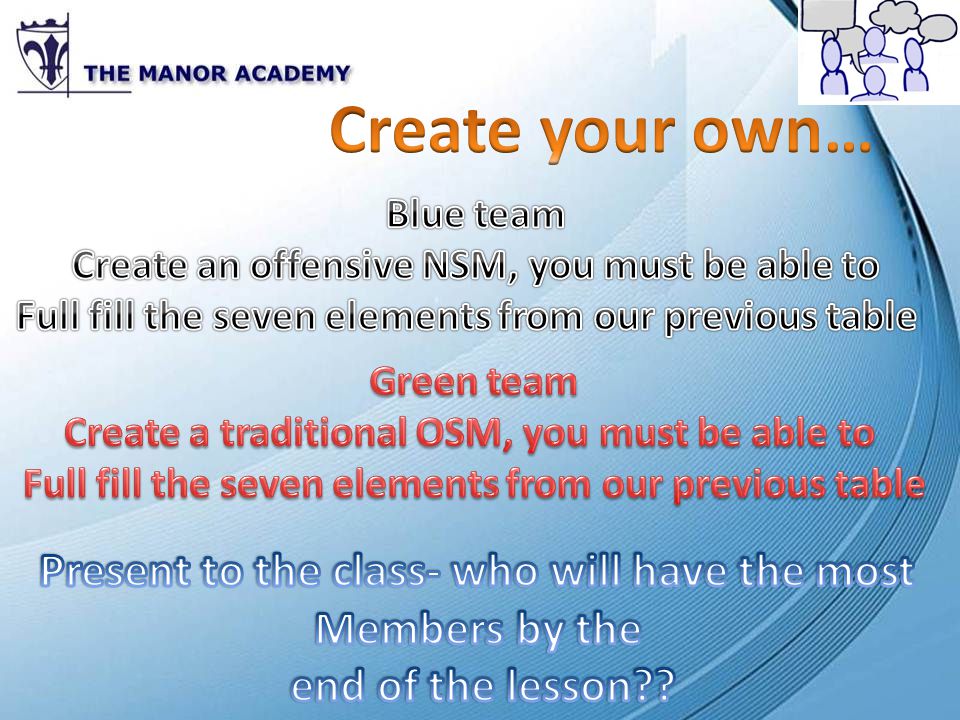 THE MANOR ACADEMY

Create your own…

Blue team
Create an offensive NSM, you must be able to
Full fill the seven elements from our previous table

Green team
Create a traditional OSM, you must be able to
Full fill the seven elements from our previous table

Present to the class- who will have the most
Members by the
end of the lesson??